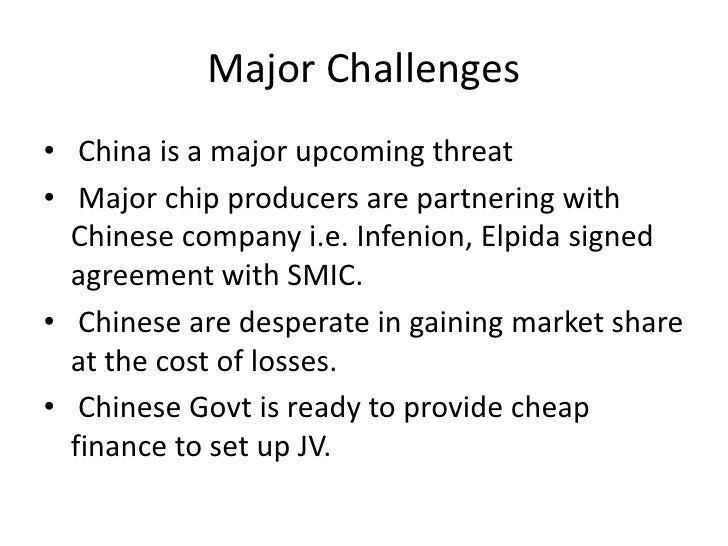 Major Challenges

• China is a major upcoming threat
• Major chip producers are partnering with Chinese company i.e. Infenion, Elpida signed agreement with SMIC.
• Chinese are desperate in gaining market share at the cost of losses.
• Chinese Govt is ready to provide cheap finance to set up JV.